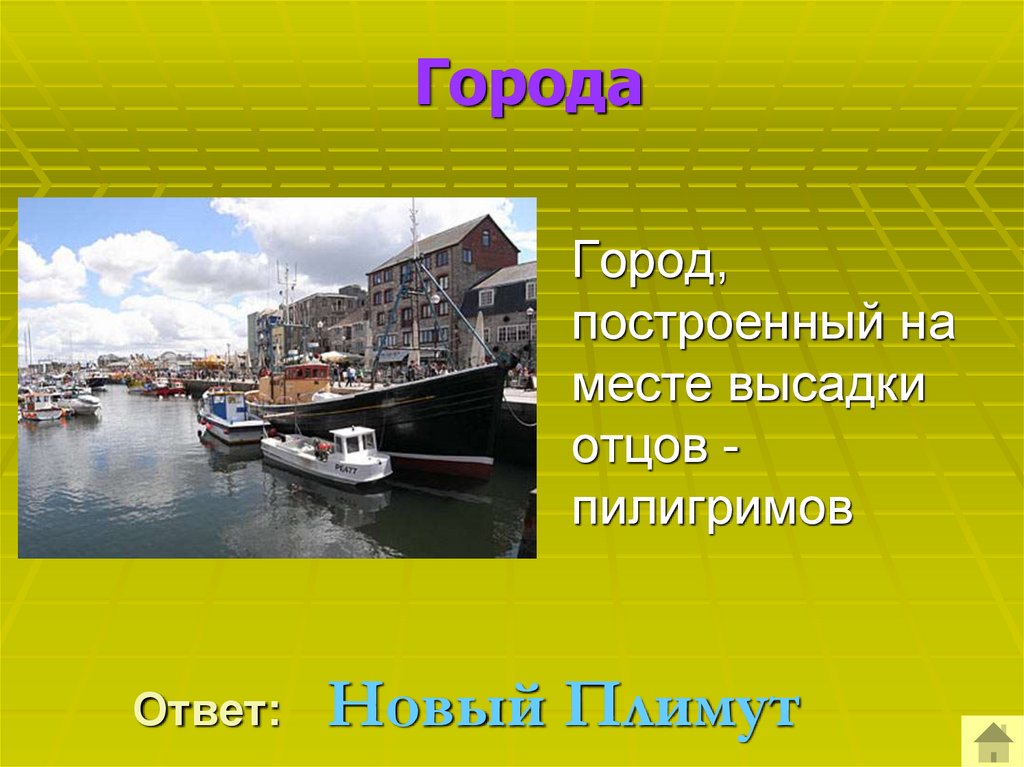 Города

Город, построенный на месте высадки отцов - пилигримов

Ответ: Новый Плимут